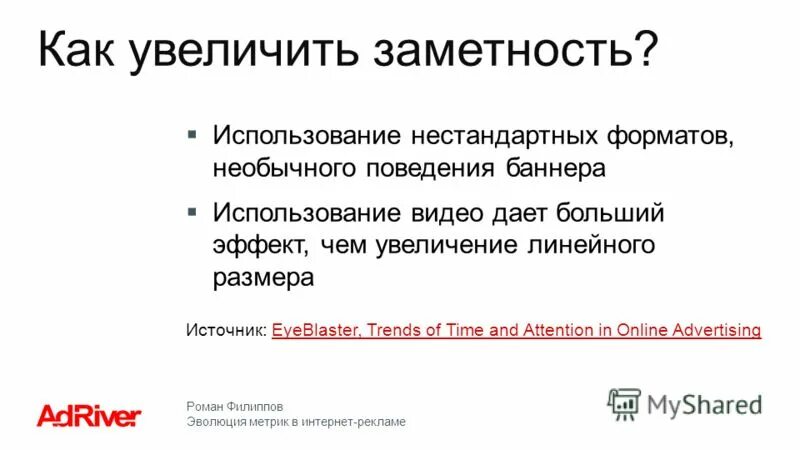 Как увеличить заметность?

▪ Использование нестандартных форматов, необычного поведения баннера

▪ Использование видео дает больший эффект, чем увеличение линейного размера

Источник: EyeBlaster, Trends of Time and Attention in Online Advertising

AdRiver

Роман Филиппов
Эволюция метрик в интернет-рекламе

MyShared